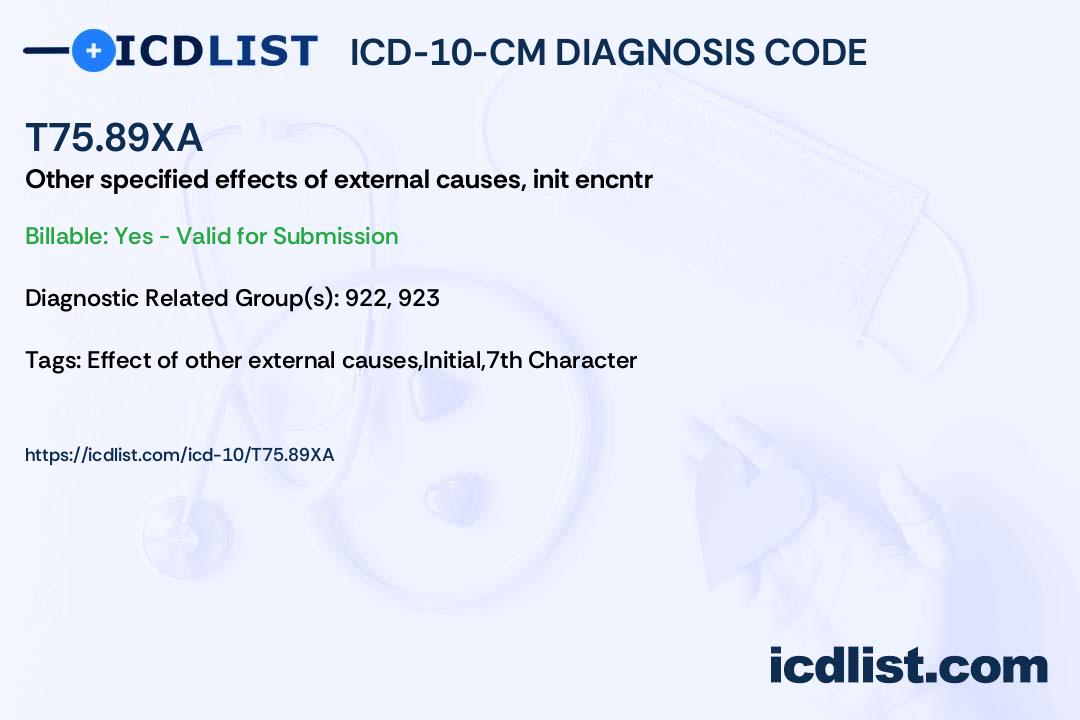 ICDLIST ICD-10-CM DIAGNOSIS CODE

T75.89XA

Other specified effects of external causes, init encntr

Billable: Yes - Valid for Submission

Diagnostic Related Group(s): 922, 923

Tags: Effect of other external causes,Initial,7th Character

https://icdlist.com/icd-10/T75.89XA

icdlist.com